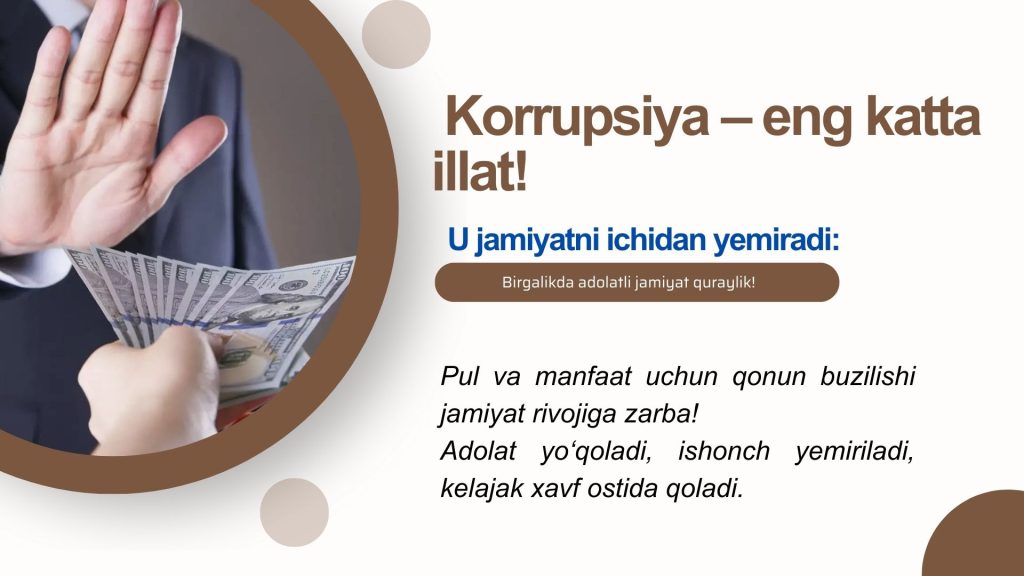 Korrupsiya – eng katta illat!

U jamiyatni ichidan yemiradi:

Birgalikda adolatli jamiyat quraylik!

Pul va manfaat uchun qonun buzilishi jamiyat rivojiga zarba!
Adolat yo‘qoladi, ishonch yemiriladi, kelajak xavf ostida qoladi.